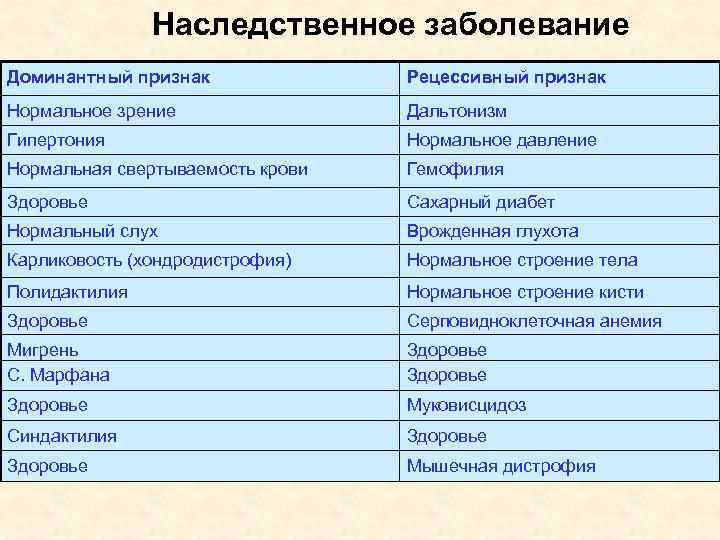 Наследственное заболевание

| Доминантный признак | Рецессивный признак |
|---|---|
| Нормальное зрение | Дальтонизм |
| Гипертония | Нормальное давление |
| Нормальная свертываемость крови | Гемофилия |
| Здоровье | Сахарный диабет |
| Нормальный слух | Врожденная глухота |
| Карликовость (хондродистрофия) | Нормальное строение тела |
| Полидактилия | Нормальное строение кисти |
| Здоровье | Серповидноклеточная анемия |
| Мигрень | Здоровье |
| С. Марфана | Здоровье |
| Здоровье | Муковисцидоз |
| Синдактилия | Здоровье |
| Здоровье | Мышечная дистрофия |